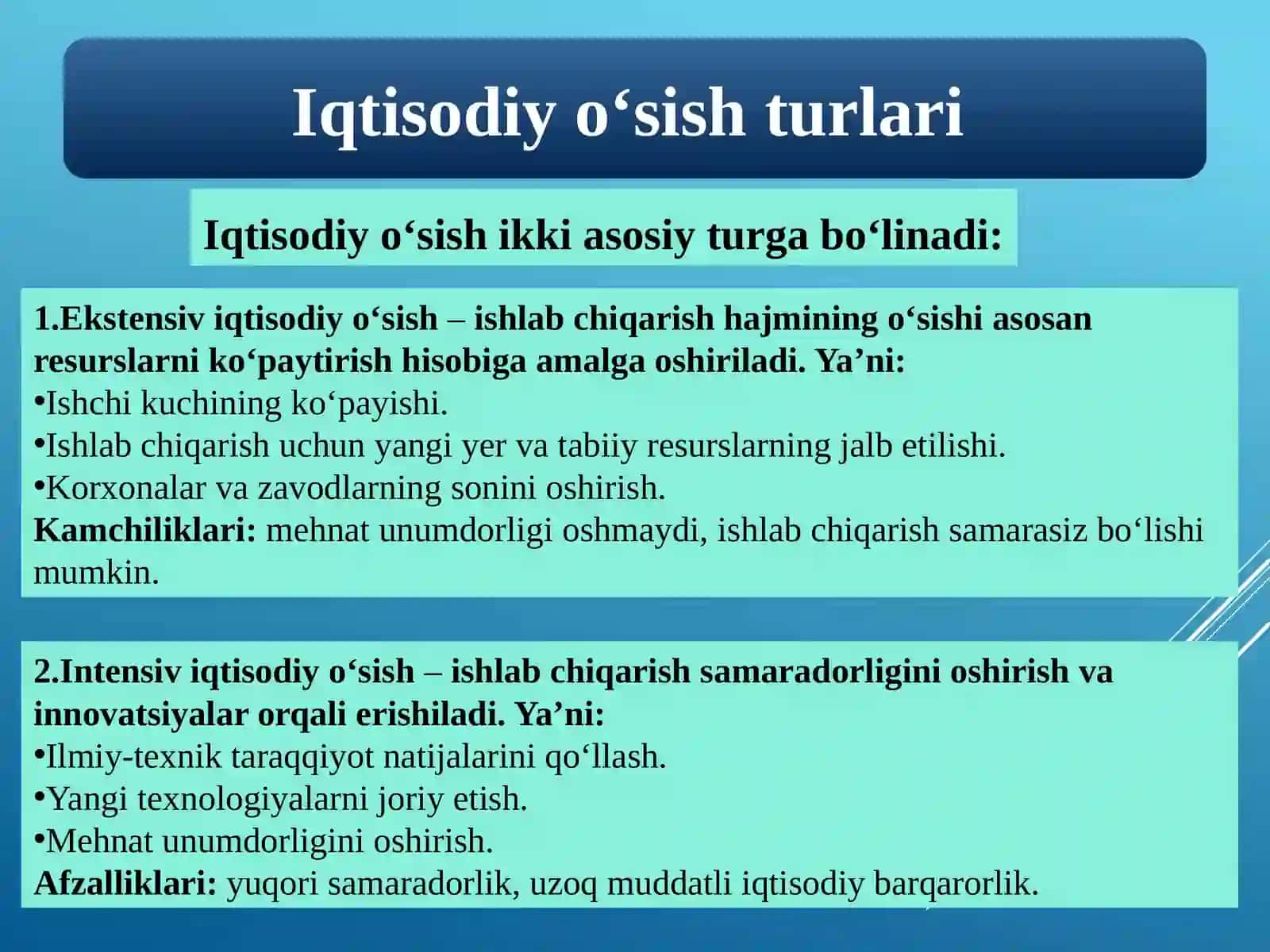 Iqtisodiy o‘sish turlari

Iqtisodiy o‘sish ikki asosiy turga bo‘linadi:

1.Ekstensiv iqtisodiy o‘sish – ishlab chiqarish hajmining o‘sishi asosan resurslarni ko‘paytirish hisobiga amalga oshiriladi. Ya’ni:
•Ishchi kuchining ko‘payishi.
•Ishlab chiqarish uchun yangi yer va tabiiy resurslarning jalb etilishi.
•Korxonalar va zavodlarning sonini oshirish.
Kamchiliklari: mehnat unumdorligi oshmaydi, ishlab chiqarish samarasiz bo‘lishi mumkin.

2.Intensiv iqtisodiy o‘sish – ishlab chiqarish samaradorligini oshirish va innovatsiyalar orqali erishiladi. Ya’ni:
•Ilmiy-texnik taraqqiyot natijalarini qo‘llash.
•Yangi texnologiyalarni joriy etish.
•Mehnat unumdorligini oshirish.
Afzalliklari: yuqori samaradorlik, uzoq muddatli iqtisodiy barqarorlik.